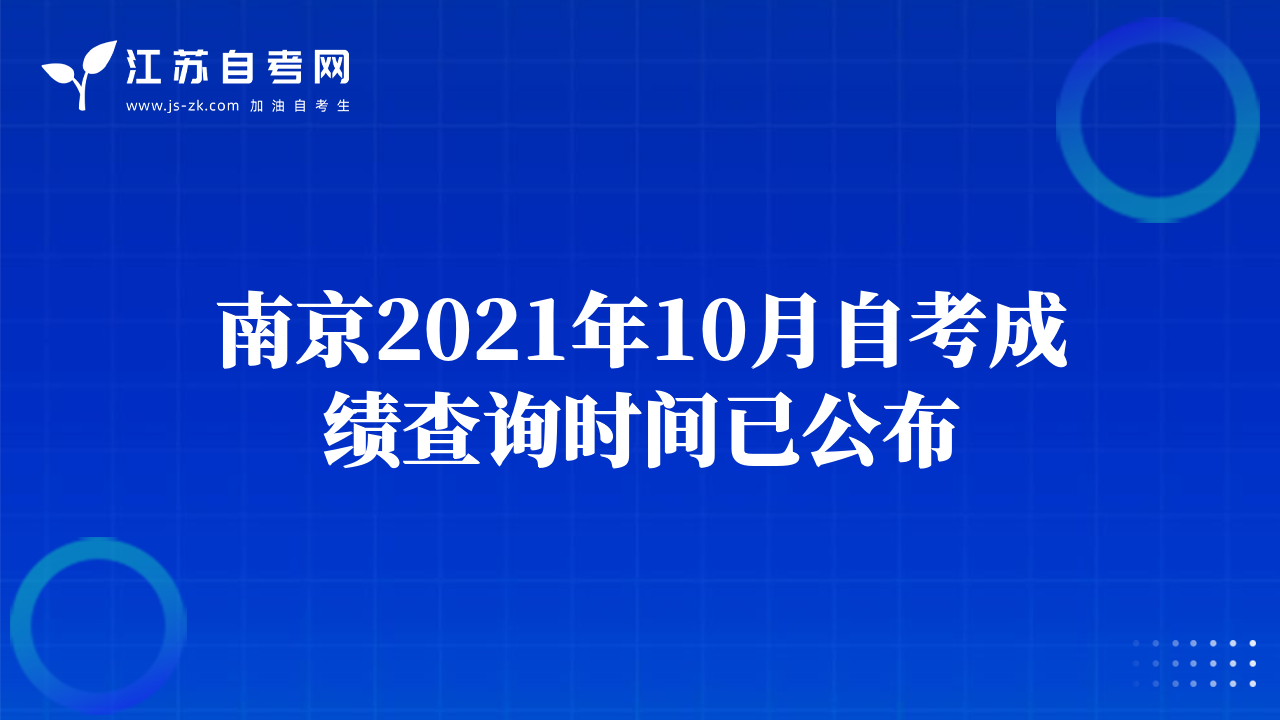 江苏自考网
www.js-zk.com 加油自考生

南京2021年10月自考成绩查询时间已公布